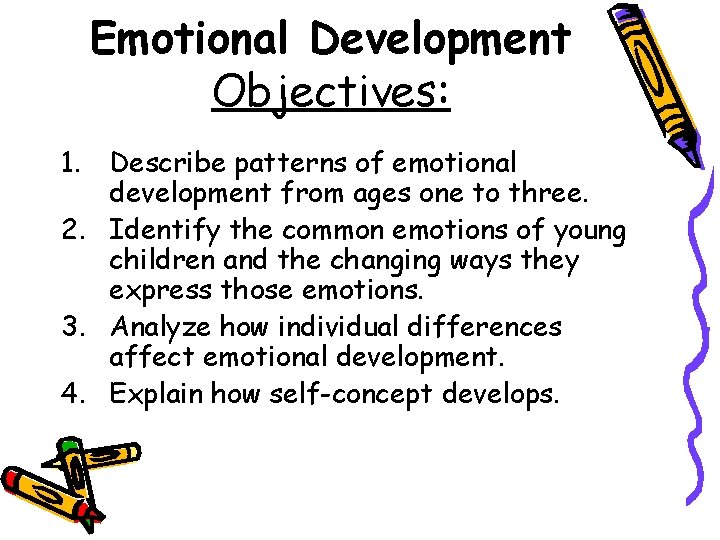 Emotional Development
Objectives:

1. Describe patterns of emotional development from ages one to three.
2. Identify the common emotions of young children and the changing ways they express those emotions.
3. Analyze how individual differences affect emotional development.
4. Explain how self-concept develops.